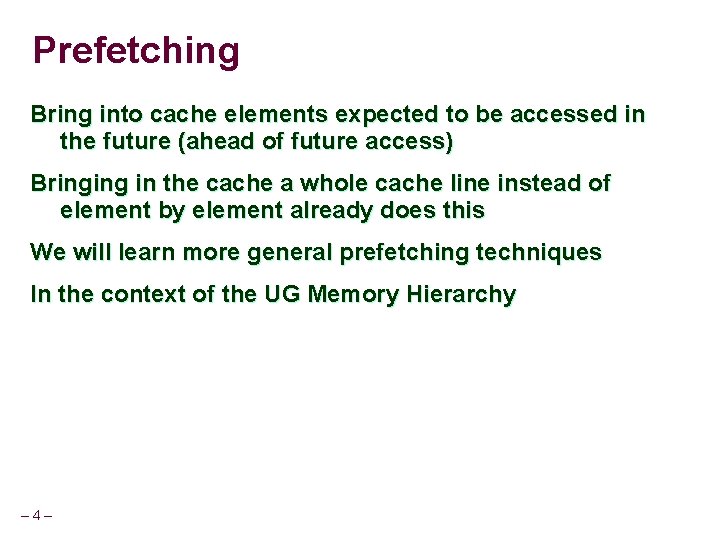 Prefetching

Bring into cache elements expected to be accessed in the future (ahead of future access)

Bringing in the cache a whole cache line instead of element by element already does this

We will learn more general prefetching techniques

In the context of the UG Memory Hierarchy

– 4 –